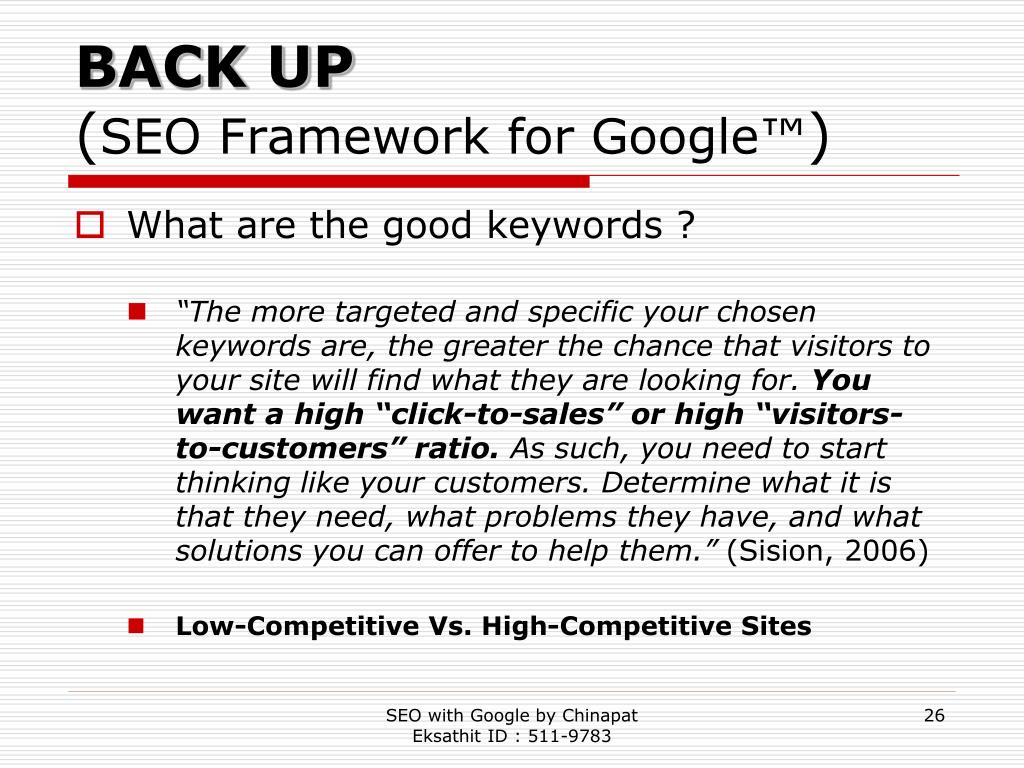 BACK UP
(SEO Framework for Google™)

What are the good keywords ?

“The more targeted and specific your chosen keywords are, the greater the chance that visitors to your site will find what they are looking for. You want a high “click-to-sales” or high “visitors-to-customers” ratio. As such, you need to start thinking like your customers. Determine what it is that they need, what problems they have, and what solutions you can offer to help them.” (Sision, 2006)

Low-Competitive Vs. High-Competitive Sites

SEO with Google by Chinapat Eksathit ID : 511-9783

26